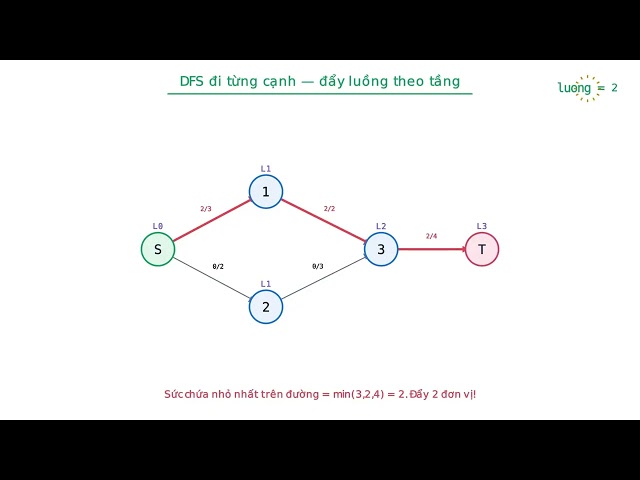 DFS đi từng cạnh — đẩy luồng theo tầng

luồng = 2

L1
1

2/3

2/2

L0
S

L2
3

2/4

L3
T

0/2

0/3

L1
2

Sức chứa nhỏ nhất trên đường = min(3,2,4) = 2. Đẩy 2 đơn vị!